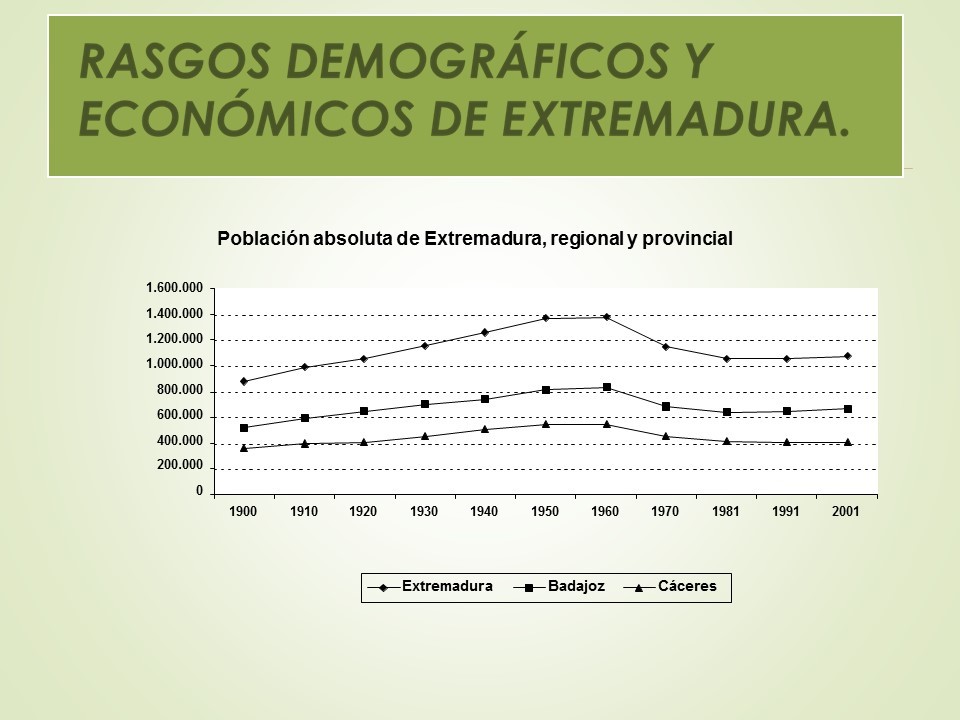 RASGOS DEMOGRÁFICOS Y ECONÓMICOS DE EXTREMADURA.

Población absoluta de Extremadura, regional y provincial

1.600.000
1.400.000
1.200.000
1.000.000
800.000
600.000
400.000
200.000
0

1900 1910 1920 1930 1940 1950 1960 1970 1981 1991 2001

Extremadura Badajoz Cáceres